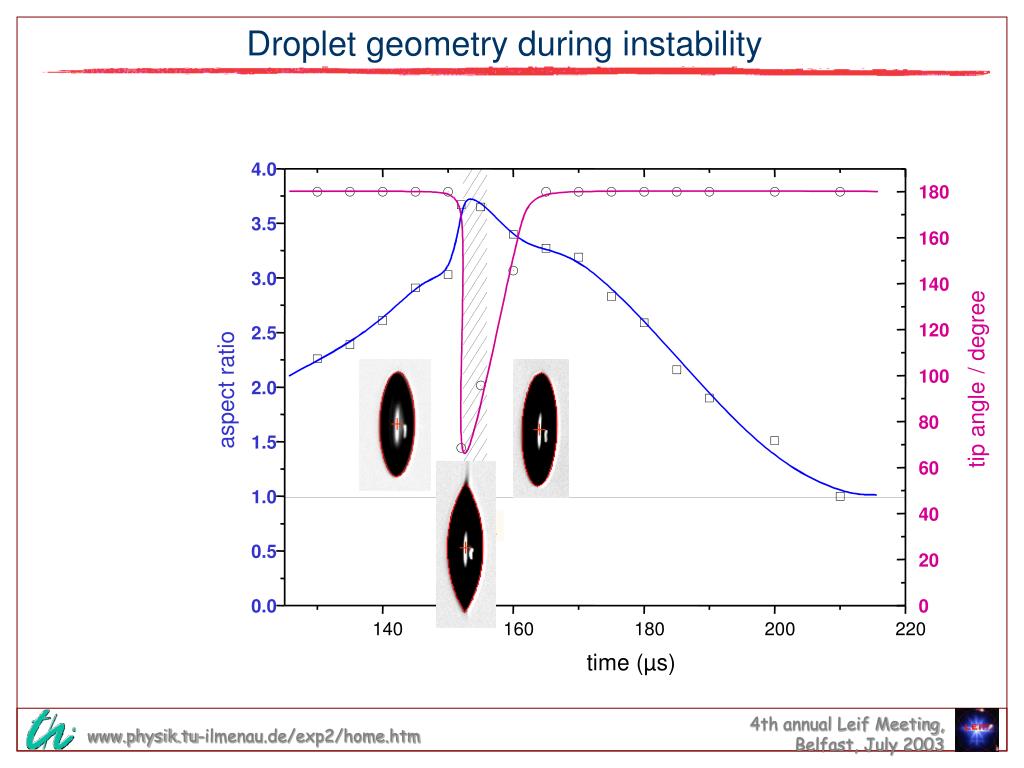 Droplet geometry during instability

4.0
3.5
3.0
2.5
2.0
1.5
1.0
0.5
0.0

aspect ratio

180
160
140
120
100
80
60
40
20
0

tip angle / degree

140
160
180
200
220

time (µs)

www.physik.tu-ilmenau.de/exp2/home.htm

4th annual Leif Meeting, Belfast, July 2003